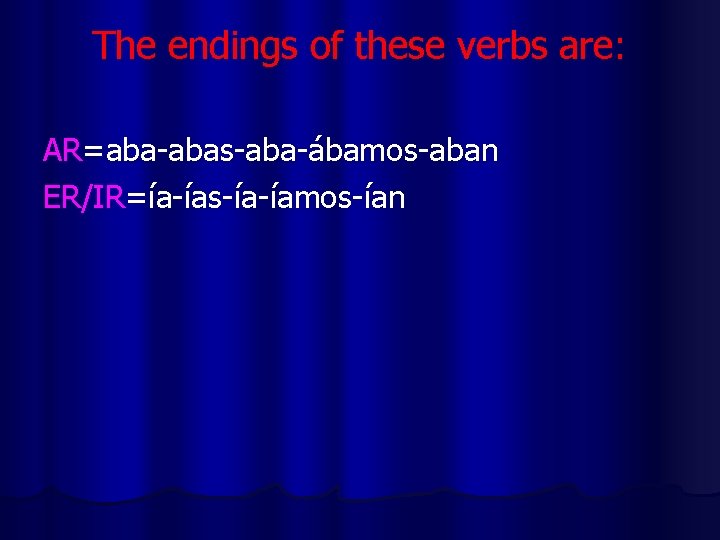 The endings of these verbs are:

AR=aba-abas-aba-ábamos-aban
ER/IR=ía-ías-ía-íamos-ían